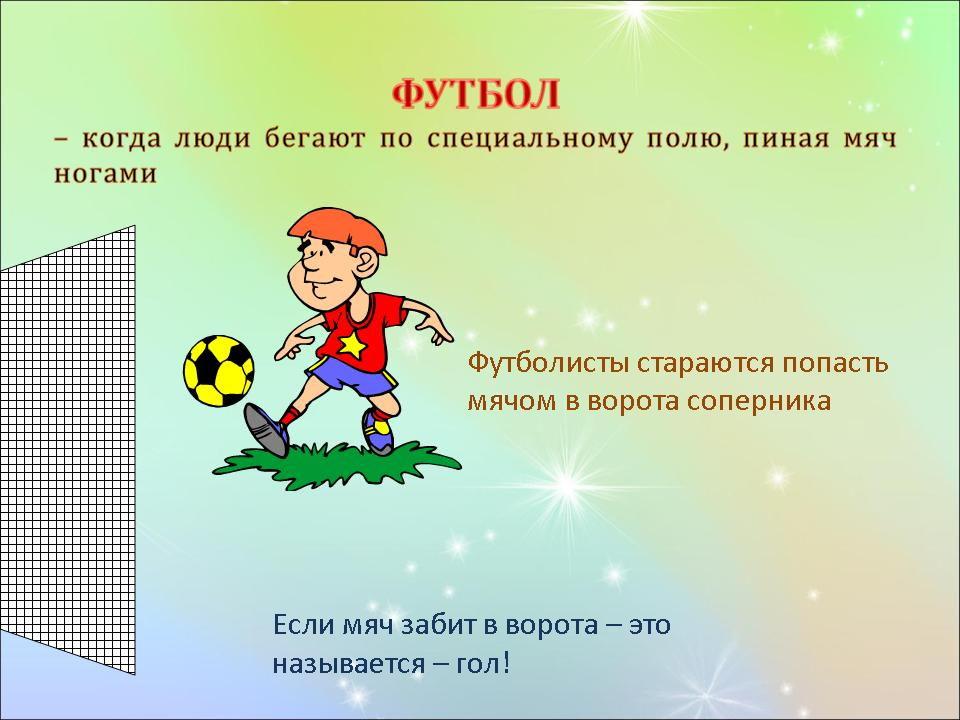 ФУТБОЛ
– когда люди бегают по специальному полю, пиная мяч ногами

Футболисты стараются попасть мячом в ворота соперника

Если мяч забит в ворота – это называется – гол!